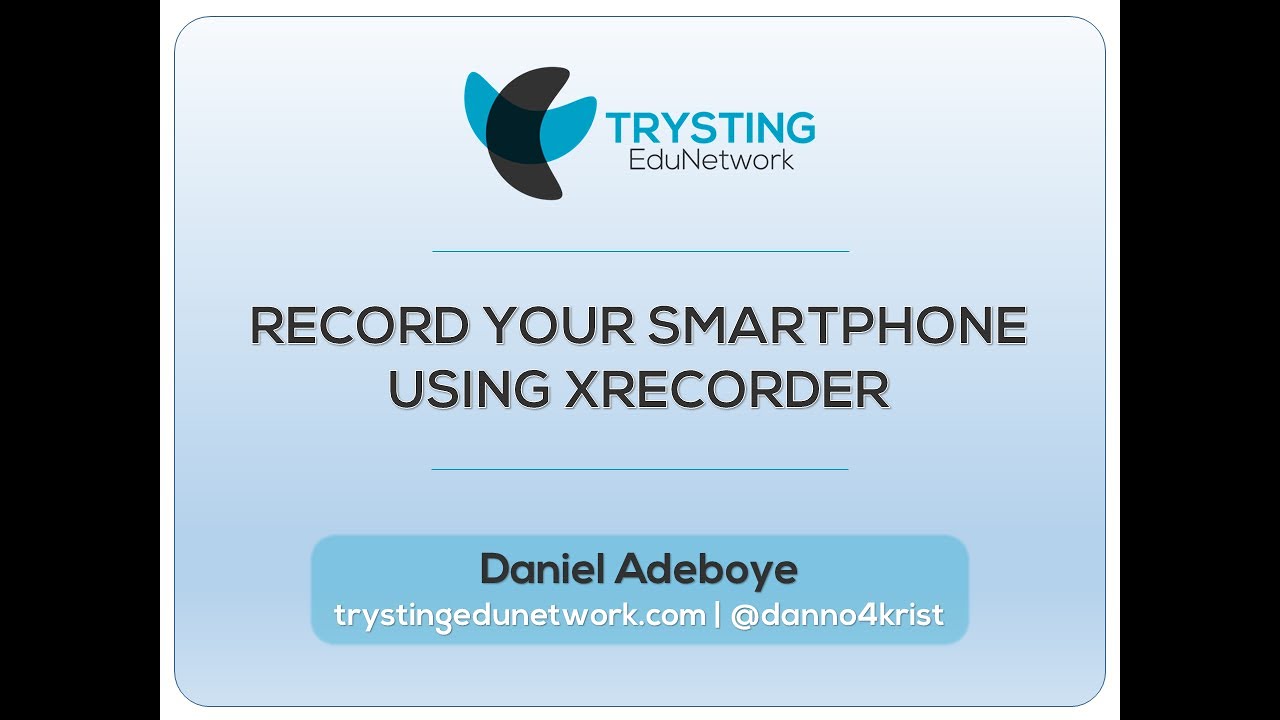 TRYSTING
EduNetwork

RECORD YOUR SMARTPHONE USING XRECORDER

Daniel Adeboye
trystingedunetwork.com | @danno4krist